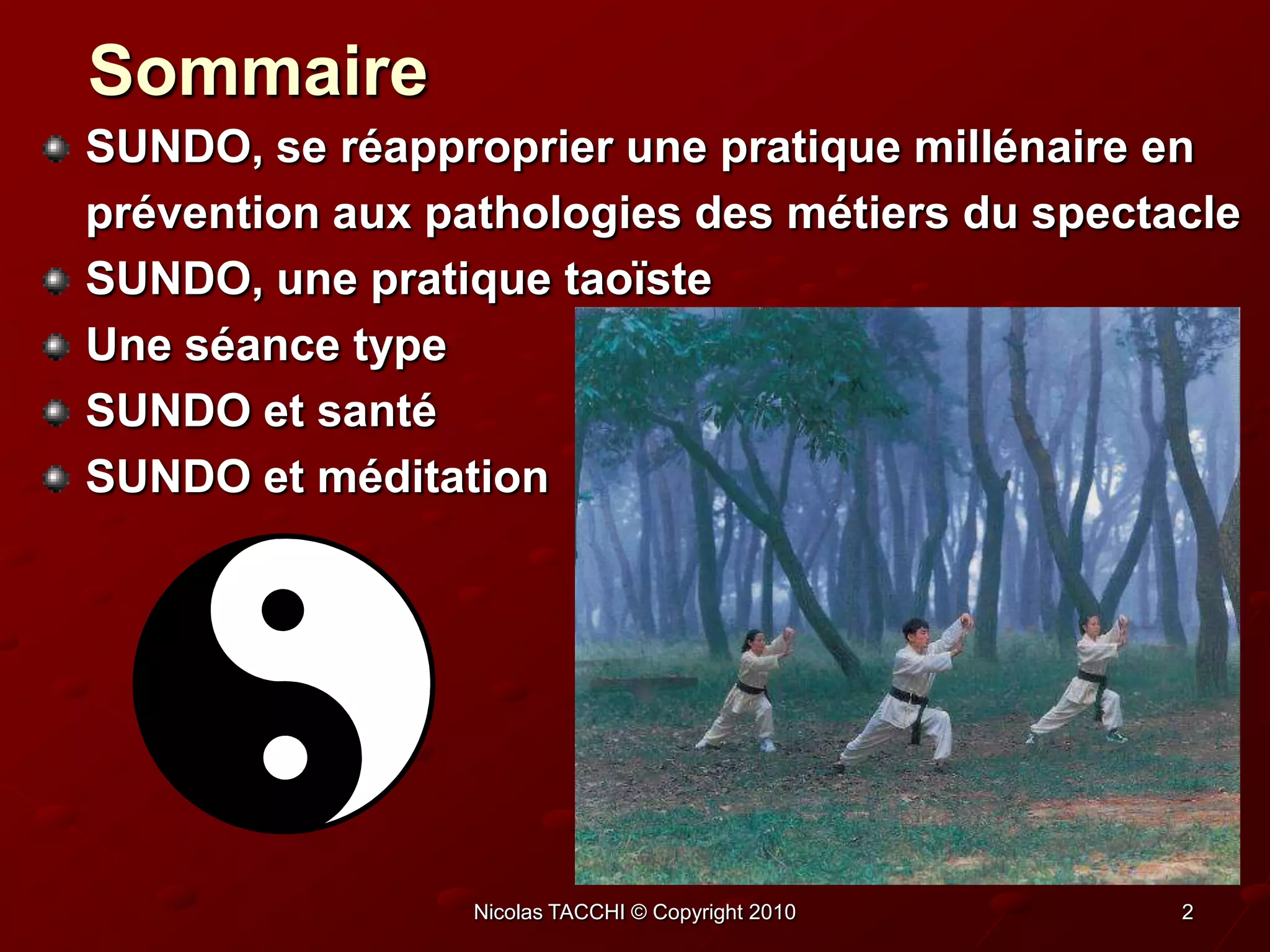 Sommaire

- SUNDO, se réapproprier une pratique millénaire en prévention aux pathologies des métiers du spectacle
- SUNDO, une pratique taoïste
- Une séance type
- SUNDO et santé
- SUNDO et méditation

Nicolas TACCHI © Copyright 2010

2